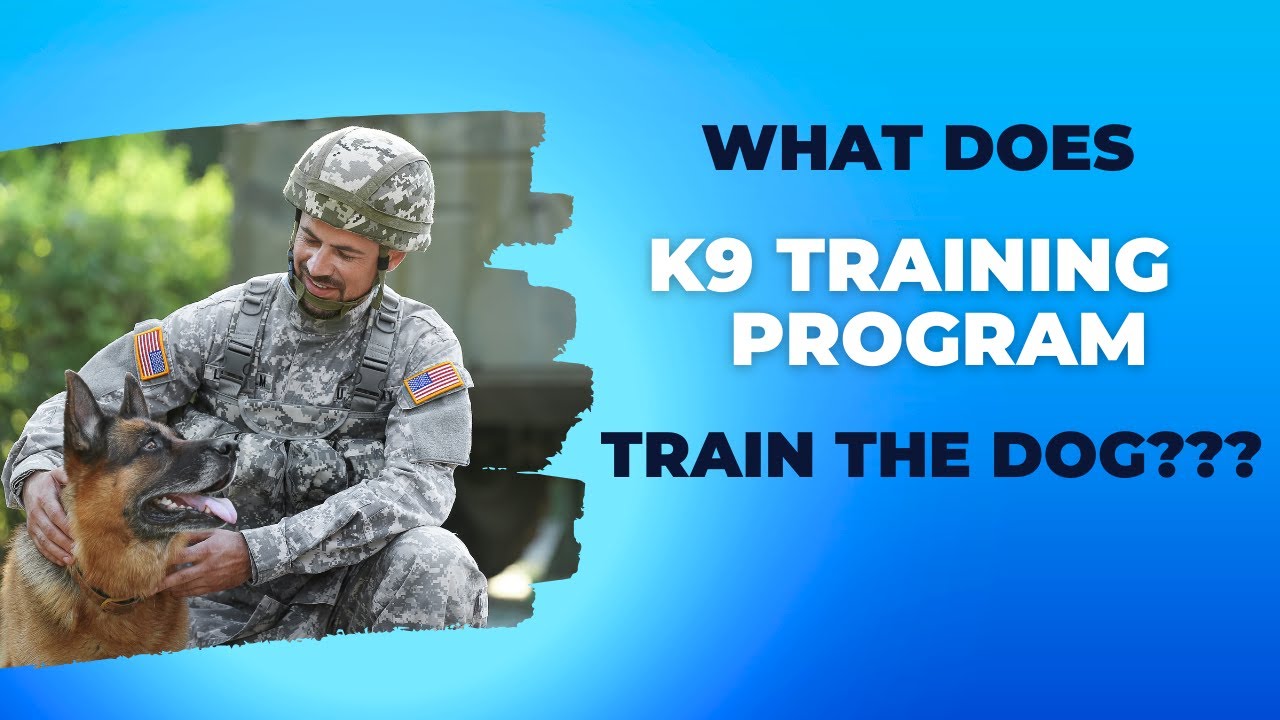 WHAT DOES

K9 TRAINING PROGRAM

TRAIN THE DOG???